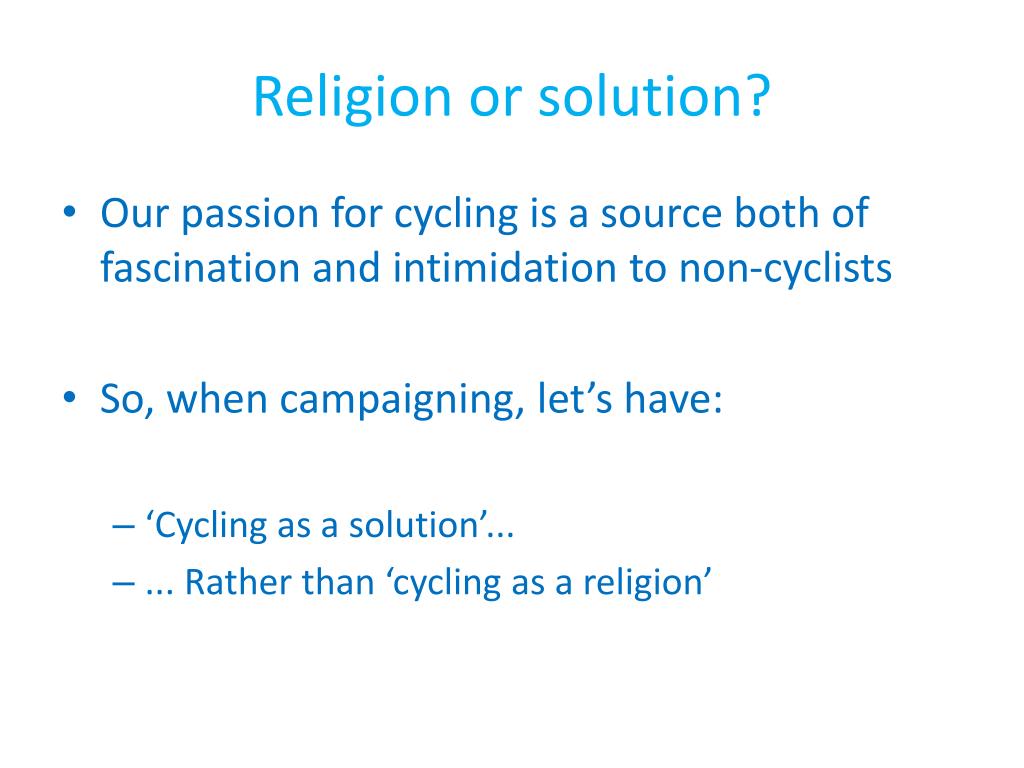 Religion or solution?

• Our passion for cycling is a source both of fascination and intimidation to non-cyclists

• So, when campaigning, let’s have:

– ‘Cycling as a solution’...
– ... Rather than ‘cycling as a religion’